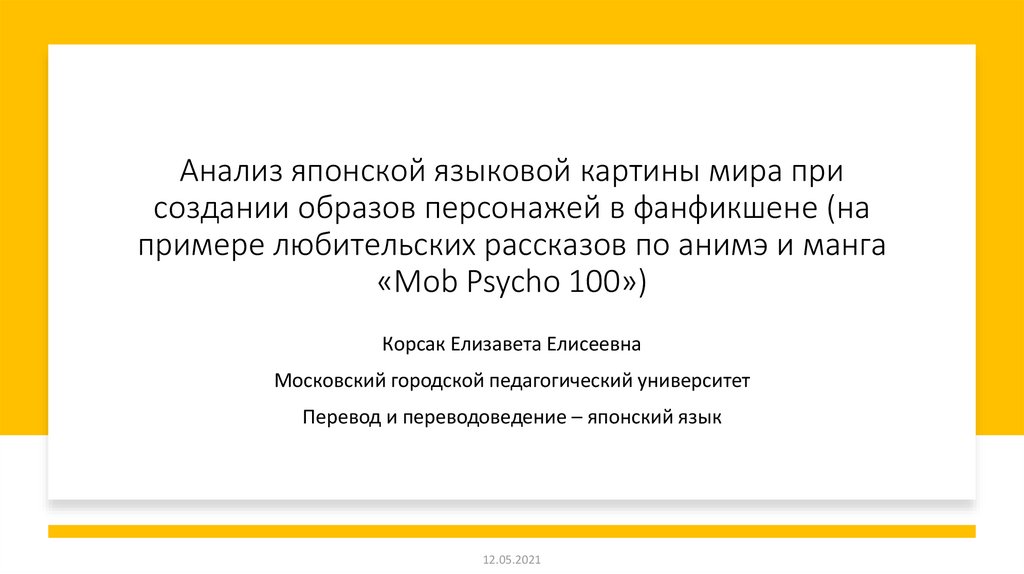 Анализ японской языковой картины мира при создании образов персонажей в фанфикшене (на примере любительских рассказов по анимэ и манга «Mob Psycho 100»)

Корсак Елизавета Елисеевна

Московский городской педагогический университет

Перевод и переводоведение – японский язык

12.05.2021